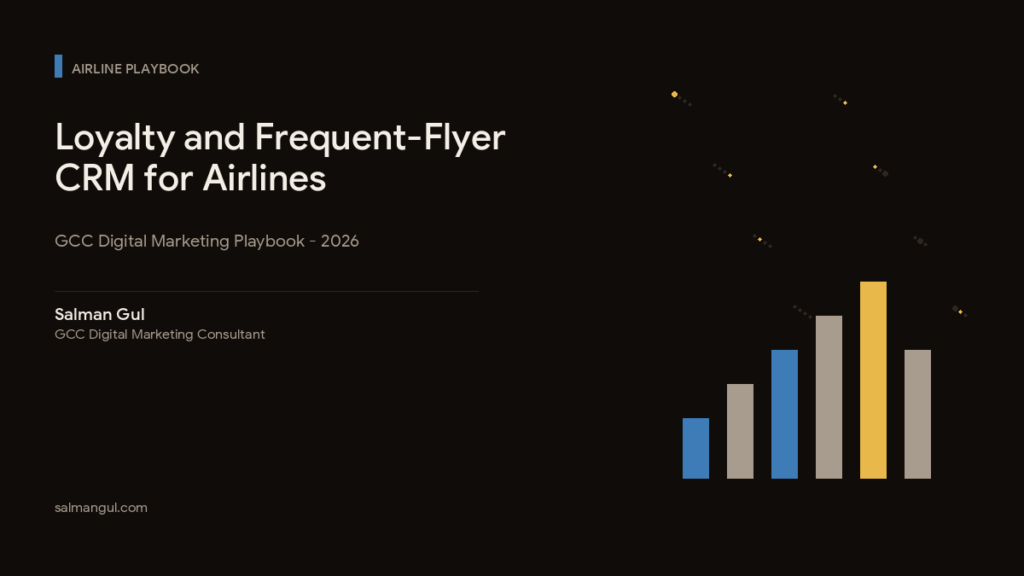 AIRLINE PLAYBOOK

Loyalty and Frequent-Flyer CRM for Airlines

GCC Digital Marketing Playbook - 2026

Salman Gul
GCC Digital Marketing Consultant

salmangul.com